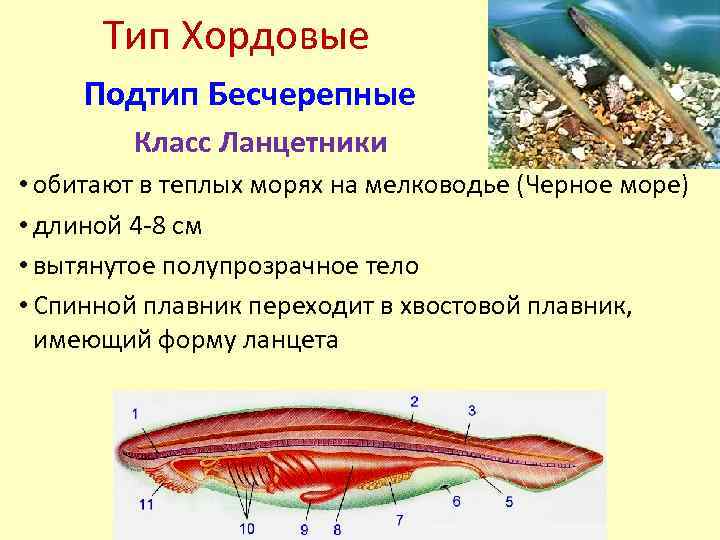 Тип Хордовые

Подтип Бесчерепные

Класс Ланцетники

• обитают в теплых морях на мелководье (Черное море)

• длиной 4-8 см

• вытянутое полупрозрачное тело

• Спинной плавник переходит в хвостовой плавник, имеющий форму ланцета

1
2
3
11
10
9
8
7
6
5